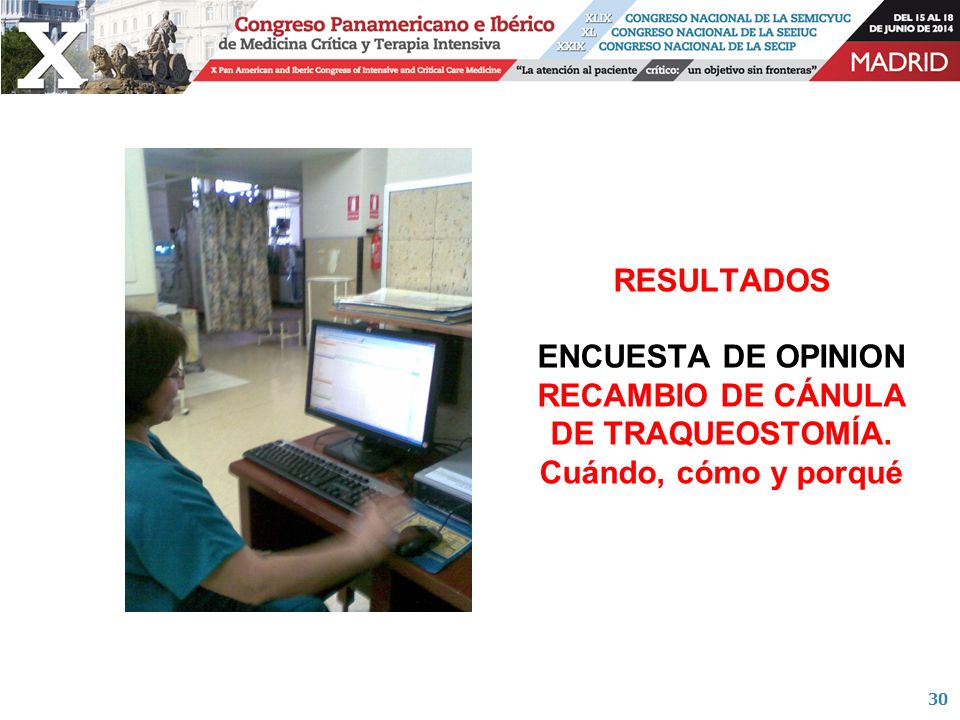 X Congreso Panamericano e Ibérico de Medicina Crítica y Terapia Intensiva

X Pan American and Iberic Congress of Intensive and Critical Care Medicine

XLIX CONGRESO NACIONAL DE LA SEMICYUC
XL CONGRESO NACIONAL DE LA SEEIUC
XXIX CONGRESO NACIONAL DE LA SECIP

"La atención al paciente crítico: un objetivo sin fronteras"

DEL 15 AL 18 DE JUNIO DE 2014

MADRID

RESULTADOS

ENCUESTA DE OPINION
RECAMBIO DE CÁNULA DE TRAQUEOSTOMÍA.
Cuándo, cómo y porqué

30